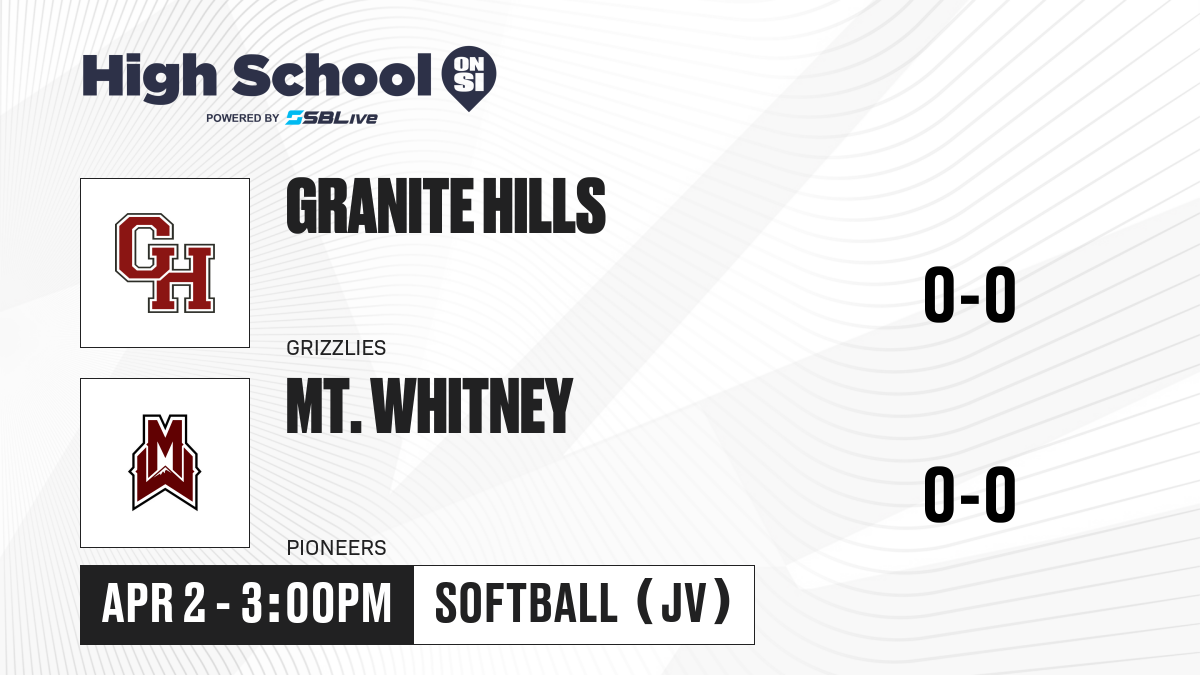 High School ON SI
POWERED BY SBLive

GH

GRANITE HILLS

0-0

GRIZZLIES

MW

MT. WHITNEY

0-0

PIONEERS

APR 2 - 3:00PM

SOFTBALL (JV)